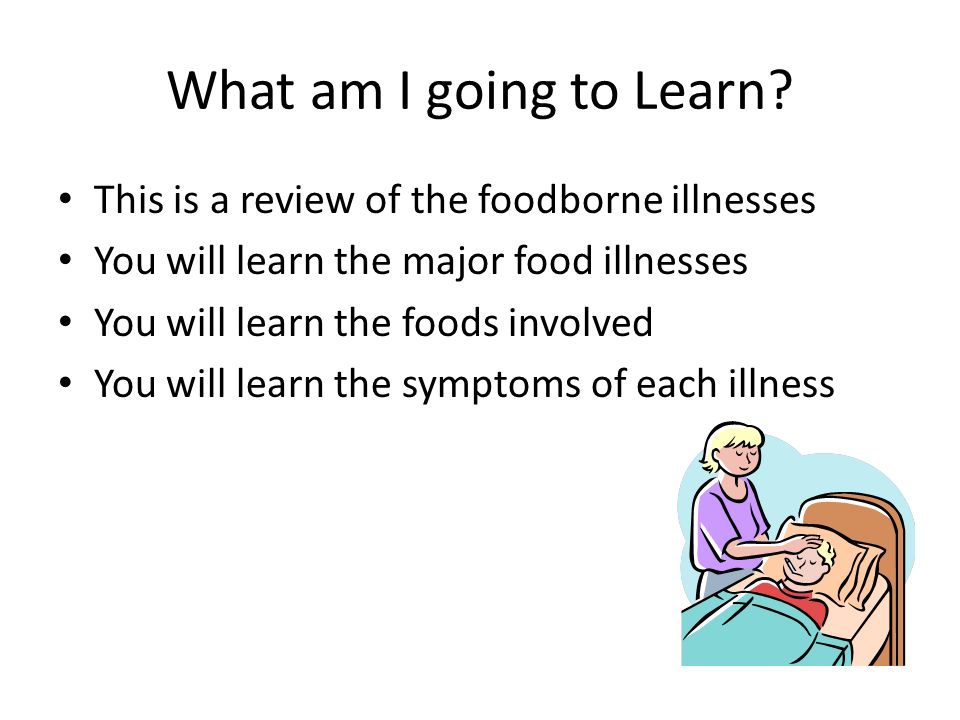 What am I going to Learn?

• This is a review of the foodborne illnesses
• You will learn the major food illnesses
• You will learn the foods involved
• You will learn the symptoms of each illness